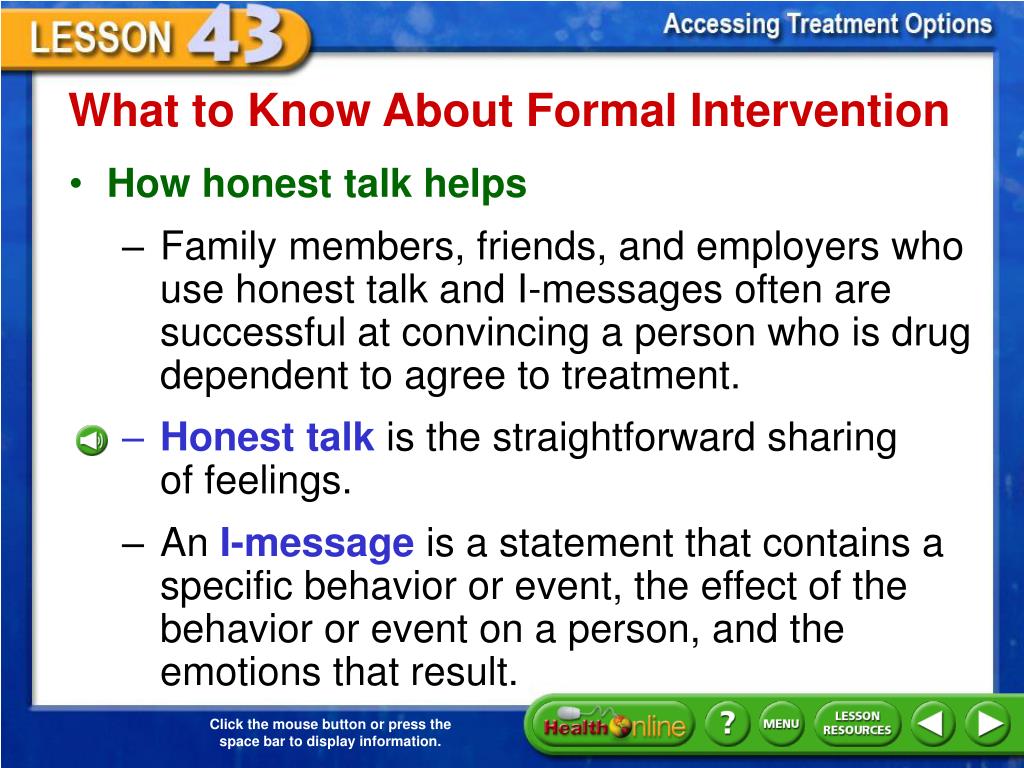 LESSON 43

Accessing Treatment Options

What to Know About Formal Intervention

• How honest talk helps

– Family members, friends, and employers who use honest talk and I-messages often are successful at convincing a person who is drug dependent to agree to treatment.

– Honest talk is the straightforward sharing of feelings.

– An I-message is a statement that contains a specific behavior or event, the effect of the behavior or event on a person, and the emotions that result.

Click the mouse button or press the space bar to display information.

Health Online ? MENU LESSON RESOURCES